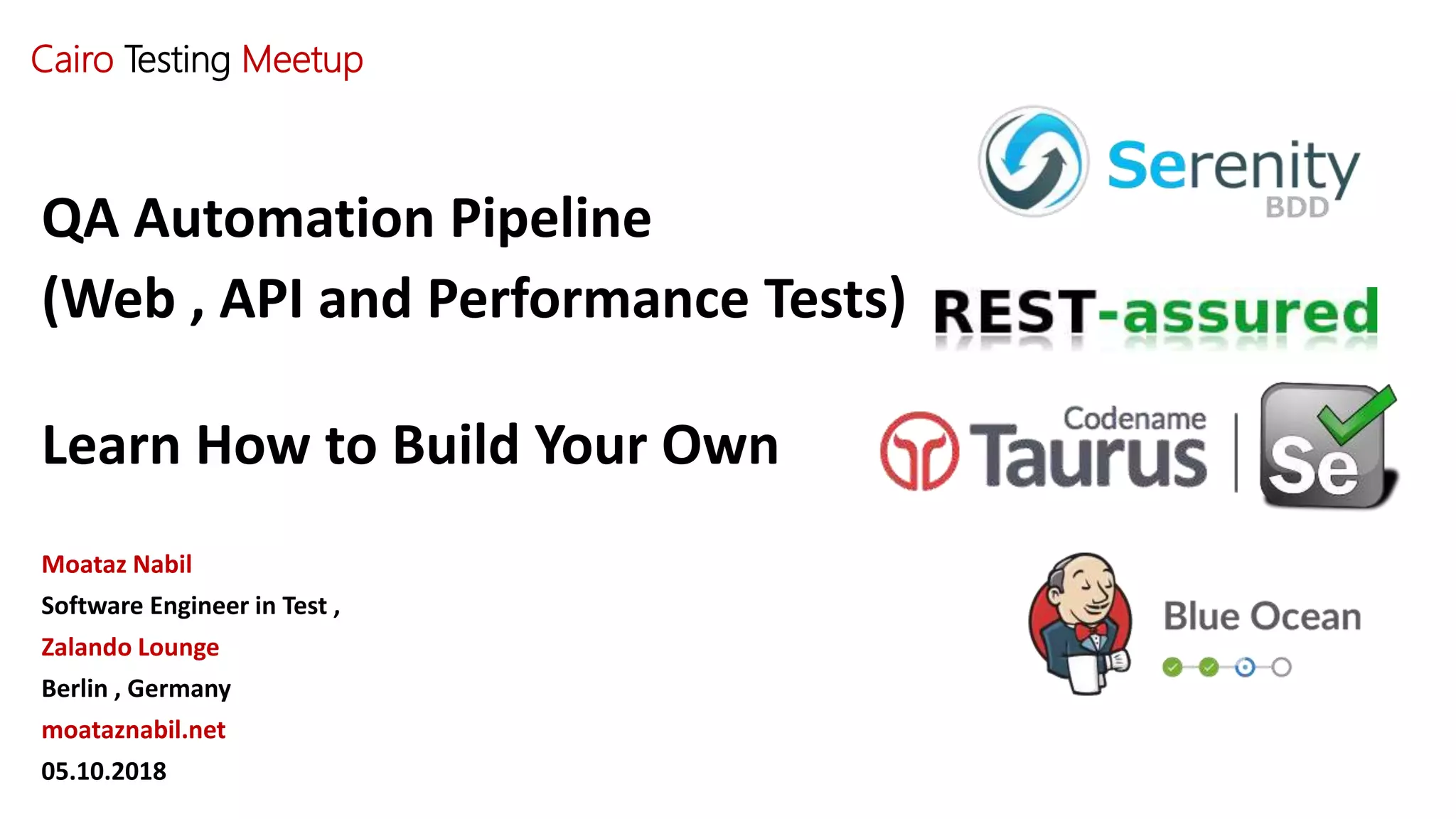 Cairo Testing Meetup

QA Automation Pipeline
(Web , API and Performance Tests)

Learn How to Build Your Own

Moataz Nabil
Software Engineer in Test ,
Zalando Lounge
Berlin , Germany
moataznabil.net
05.10.2018

Serenity BDD

REST-assured

Codename Taurus

Se

Blue Ocean